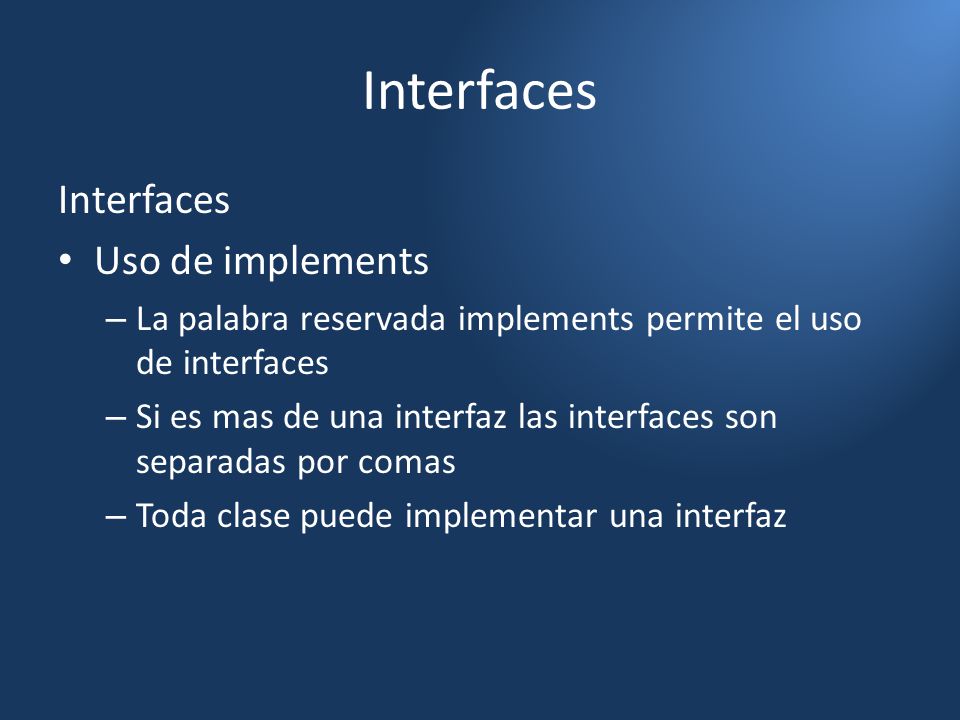 Interfaces

Interfaces

• Uso de implements

– La palabra reservada implements permite el uso de interfaces

– Si es mas de una interfaz las interfaces son separadas por comas

– Toda clase puede implementar una interfaz